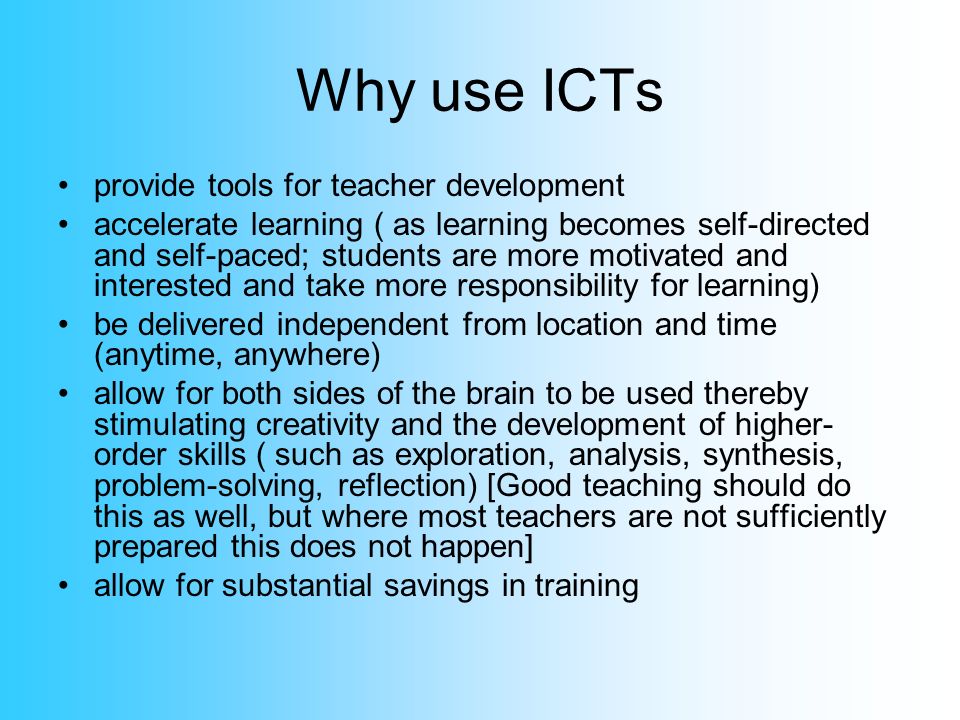 Why use ICTs

• provide tools for teacher development
• accelerate learning ( as learning becomes self-directed and self-paced; students are more motivated and interested and take more responsibility for learning)
• be delivered independent from location and time (anytime, anywhere)
• allow for both sides of the brain to be used thereby stimulating creativity and the development of higher-order skills ( such as exploration, analysis, synthesis, problem-solving, reflection) [Good teaching should do this as well, but where most teachers are not sufficiently prepared this does not happen]
• allow for substantial savings in training